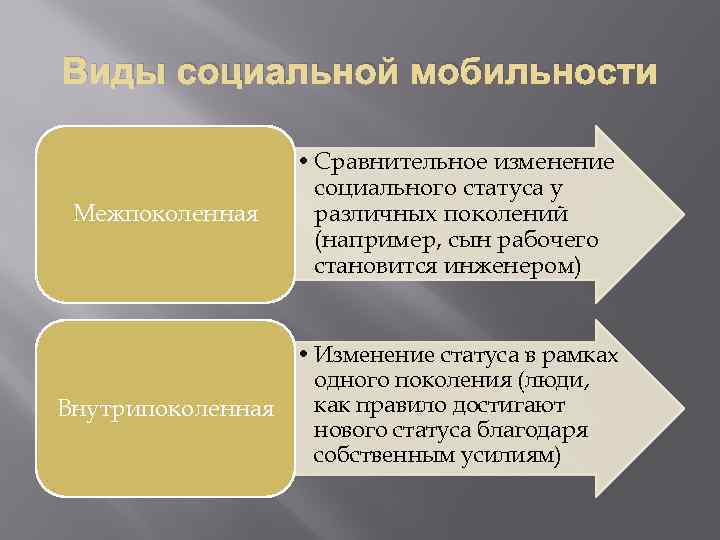 Виды социальной мобильности

Межпоколенная

• Сравнительное изменение социального статуса у различных поколений (например, сын рабочего становится инженером)

Внутрипоколенная

• Изменение статуса в рамках одного поколения (люди, как правило достигают нового статуса благодаря собственным усилиям)